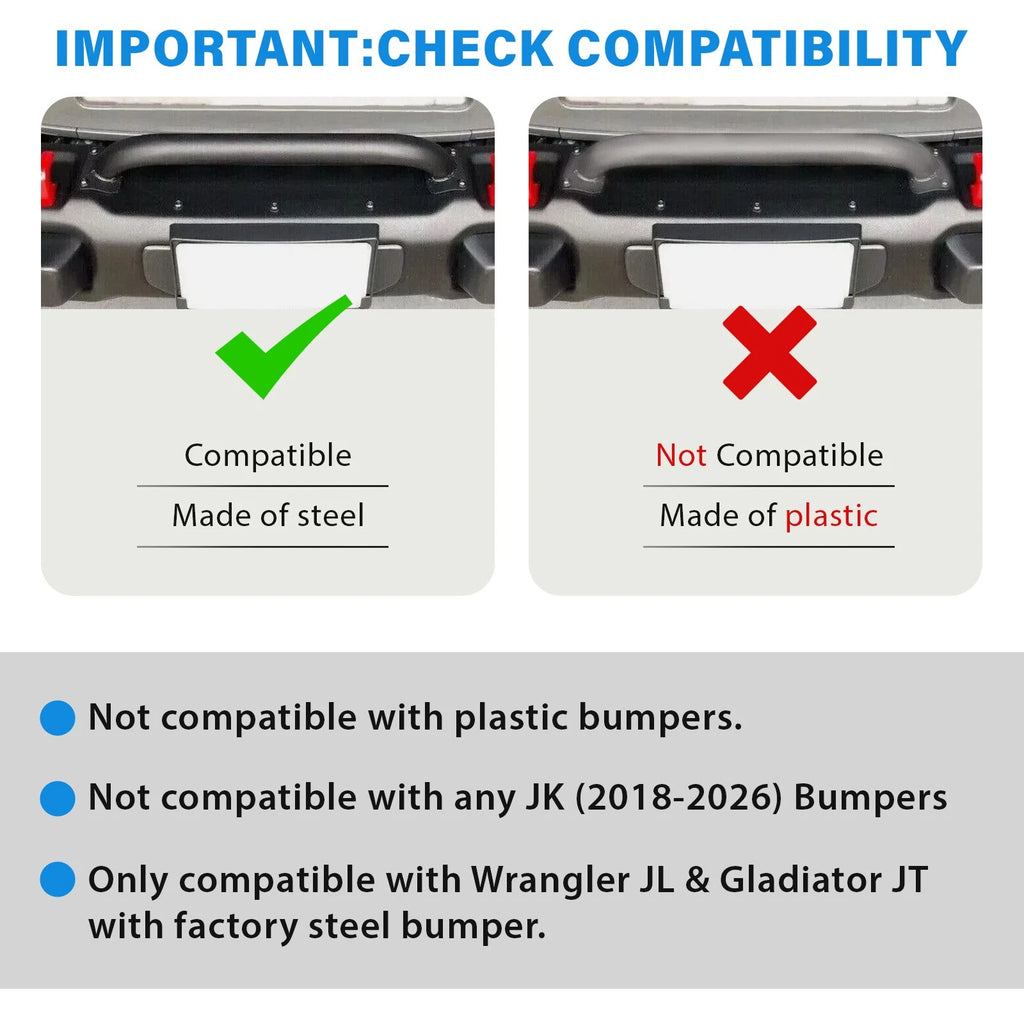 IMPORTANT:CHECK COMPATIBILITY

Compatible

Made of steel

Not Compatible

Made of plastic

Not compatible with plastic bumpers.

Not compatible with any JK (2018-2026) Bumpers

Only compatible with Wrangler JL & Gladiator JT with factory steel bumper.